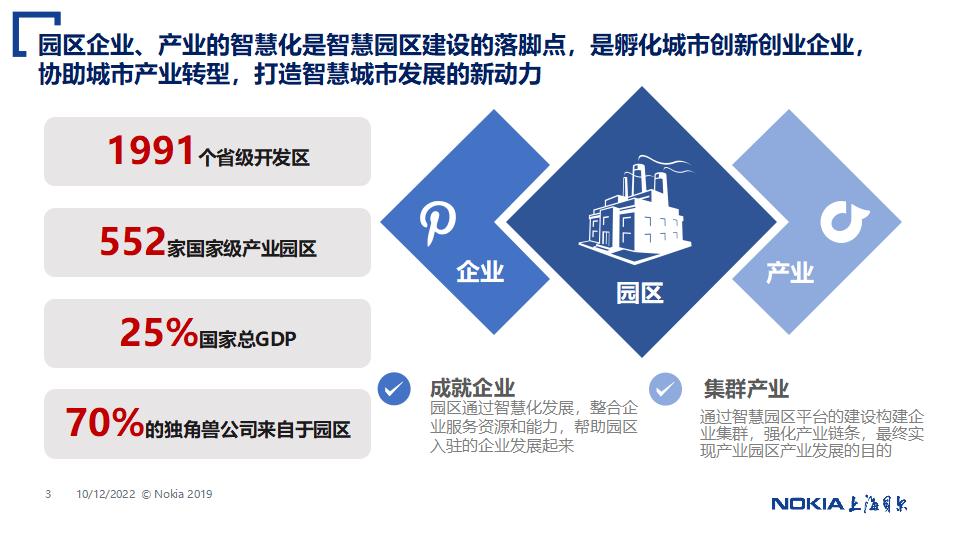 园区企业、产业的智慧化是智慧园区建设的落脚点，是孵化城市创新创业企业，协助城市产业转型，打造智慧城市发展的新动力

1991个省级开发区

552家国家级产业园区

25%国家总GDP

70%的独角兽公司来自于园区

企业

园区

产业

成就企业
园区通过智慧化发展，整合企业服务资源和能力，帮助园区入驻的企业发展起来

集群产业
通过智慧园区平台的建设构建企业集群，强化产业链条，最终实现产业园区产业发展的目的

3 10/12/2022 © Nokia 2019

NOKIA 上海贝尔